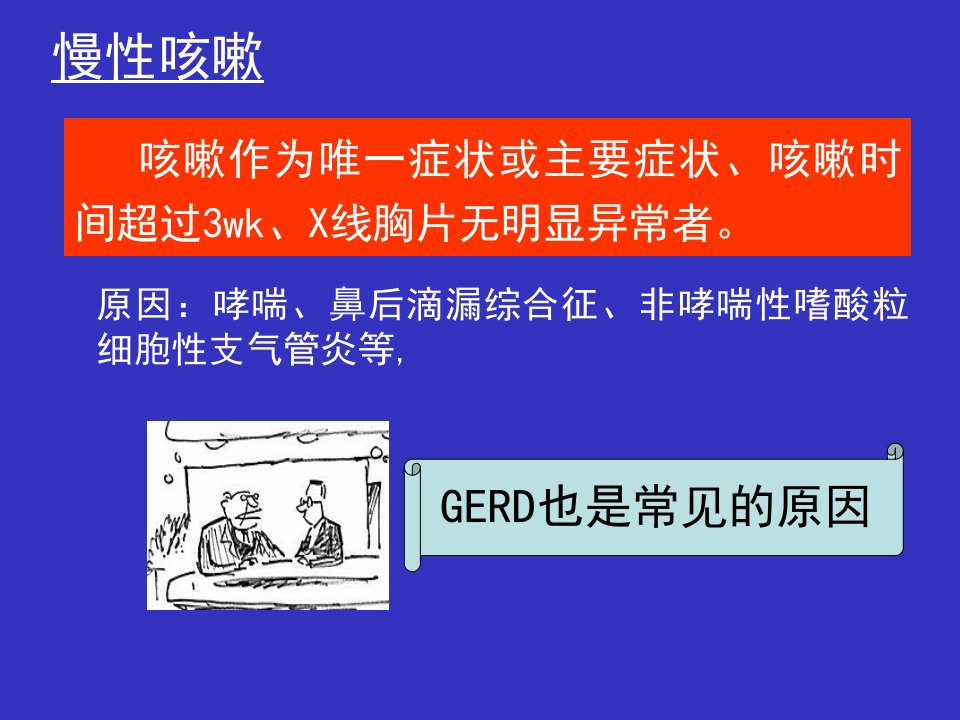 慢性咳嗽

咳嗽作为唯一症状或主要症状、咳嗽时间超过3wk、X线胸片无明显异常者。

原因：哮喘、鼻后滴漏综合征、非哮喘性嗜酸粒细胞性支气管炎等,

GERD也是常见的原因